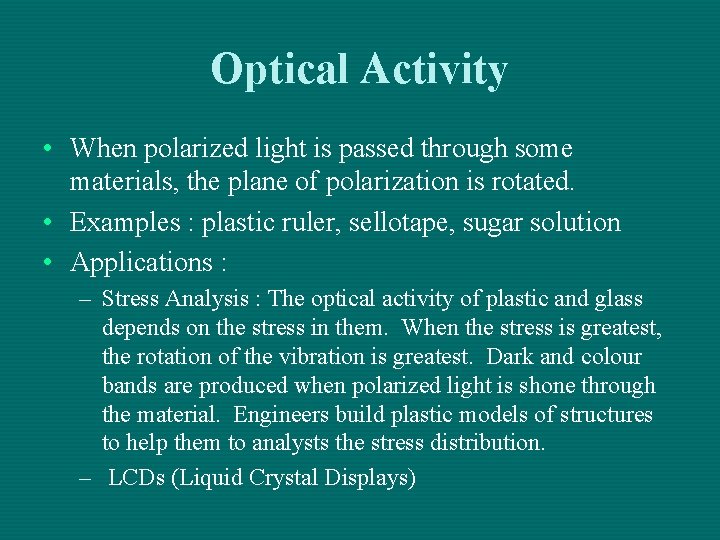 Optical Activity

• When polarized light is passed through some materials, the plane of polarization is rotated.
• Examples : plastic ruler, sellotape, sugar solution
• Applications :
– Stress Analysis : The optical activity of plastic and glass depends on the stress in them. When the stress is greatest, the rotation of the vibration is greatest. Dark and colour bands are produced when polarized light is shone through the material. Engineers build plastic models of structures to help them to analysts the stress distribution.
– LCDs (Liquid Crystal Displays)